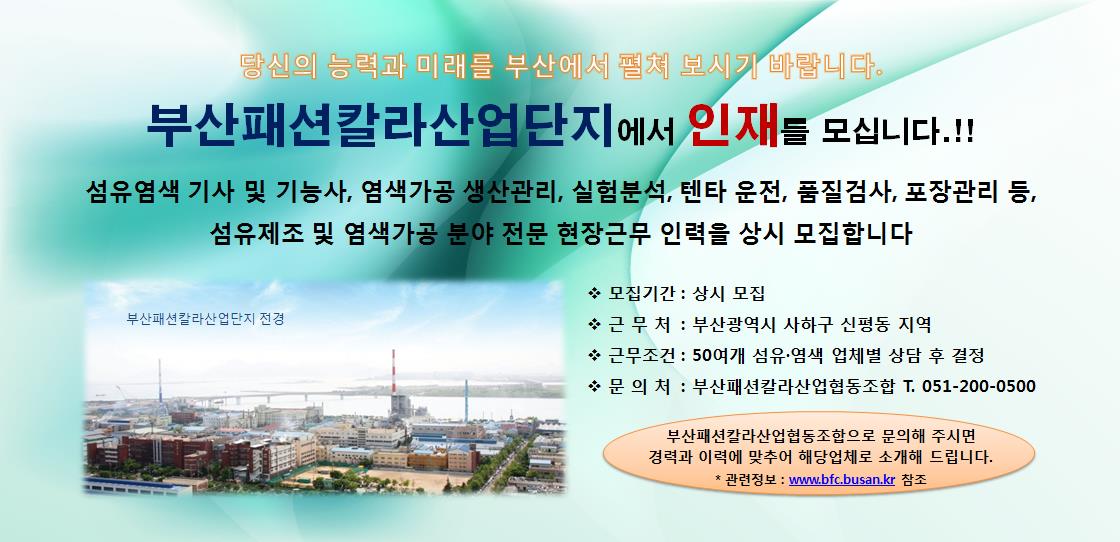 당신의 능력과 미래를 부산에서 펼쳐 보시기 바랍니다.

부산패션칼라산업단지에서 인재를 모십니다.!!

섬유염색 기사 및 기능사, 염색가공 생산관리, 실험분석, 텐타 운전, 품질검사, 포장관리 등, 섬유제조 및 염색가공 분야 전문 현장근무 인력을 상시 모집합니다

부산패션칼라산업단지 전경

❖ 모집기간 : 상시 모집
❖ 근 무 처 : 부산광역시 사하구 신평동 지역
❖ 근무조건 : 50여개 섬유·염색 업체별 상담 후 결정
❖ 문 의 처 : 부산패션칼라산업협동조합 T. 051-200-0500

부산패션칼라산업협동조합으로 문의해 주시면 경력과 이력에 맞추어 해당업체로 소개해 드립니다.
* 관련정보 : www.bfc.busan.kr 참조